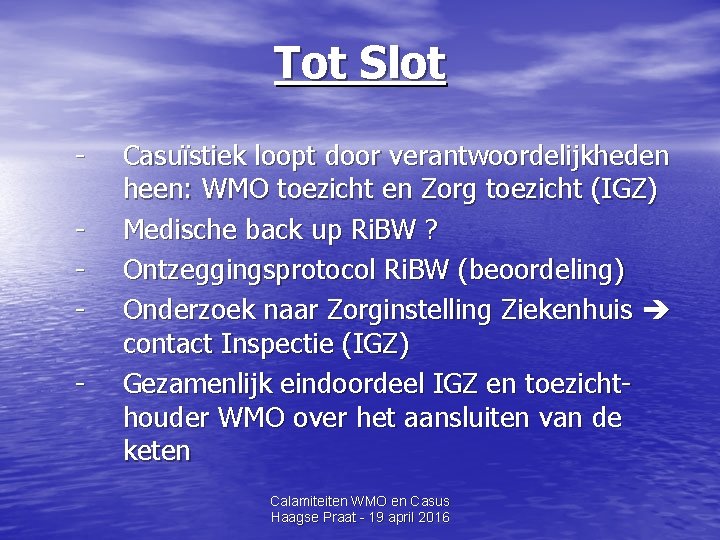 Tot Slot

- Casuïstiek loopt door verantwoordelijkheden heen: WMO toezicht en Zorg toezicht (IGZ)
- Medische back up RiBW ?
- Ontzeggingsprotocol RiBW (beoordeling)
- Onderzoek naar Zorginstelling Ziekenhuis → contact Inspectie (IGZ)
- Gezamenlijk eindoordeel IGZ en toezichthouder WMO over het aansluiten van de keten

Calamiteiten WMO en Casus
Haagse Praat - 19 april 2016